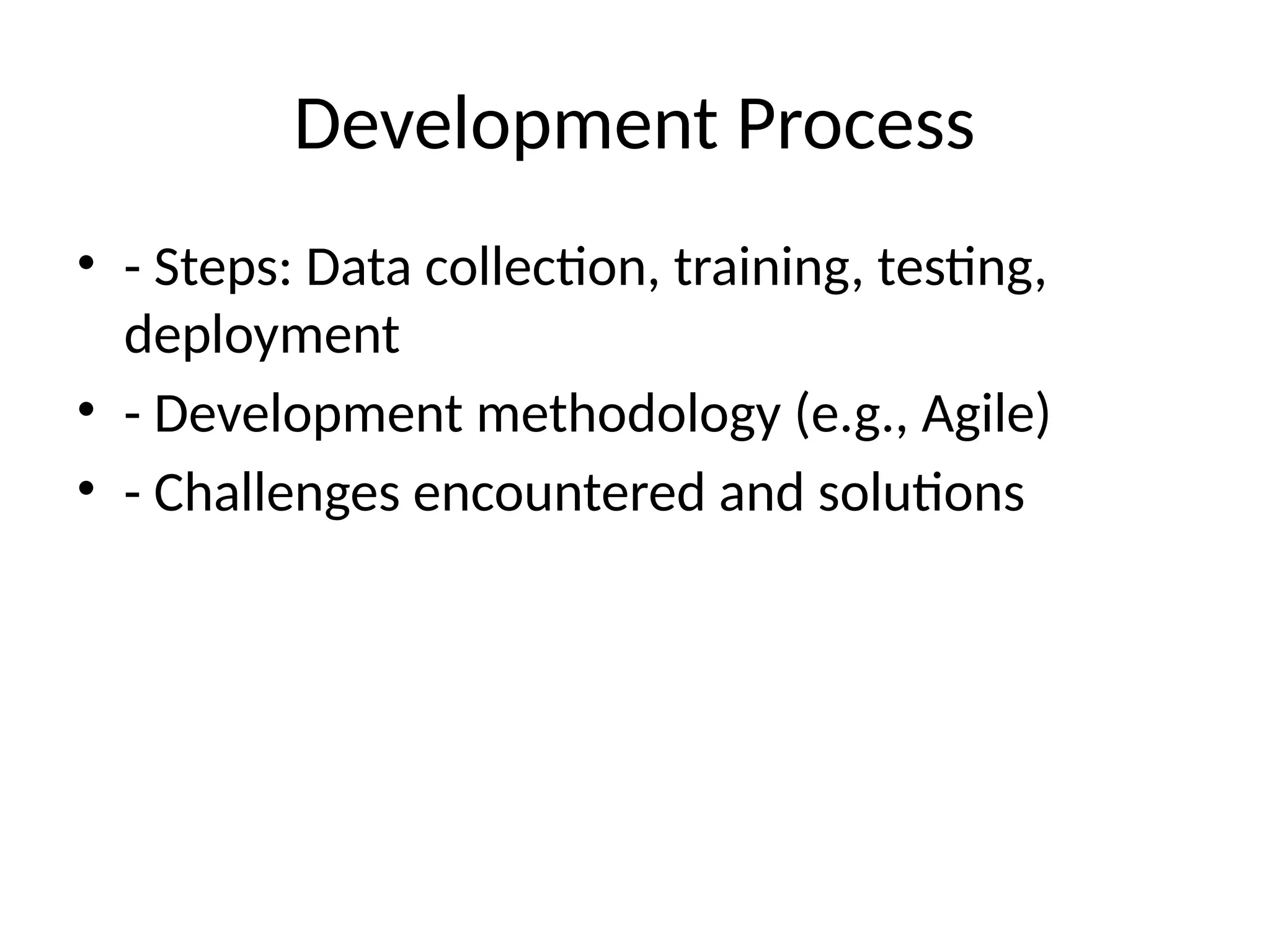 Development Process

• - Steps: Data collection, training, testing, deployment
• - Development methodology (e.g., Agile)
• - Challenges encountered and solutions